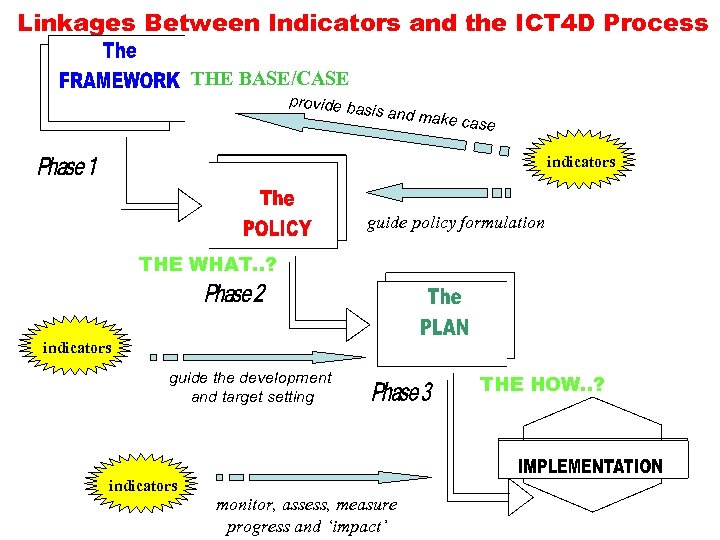 Linkages Between Indicators and the ICT4D Process

The FRAMEWORK

THE BASE/CASE

provide basis and make case

indicators

Phase 1

The POLICY

guide policy formulation

THE WHAT..?

Phase 2

The PLAN

indicators

guide the development and target setting

Phase 3

THE HOW..?

IMPLEMENTATION

indicators

monitor, assess, measure progress and 'impact'